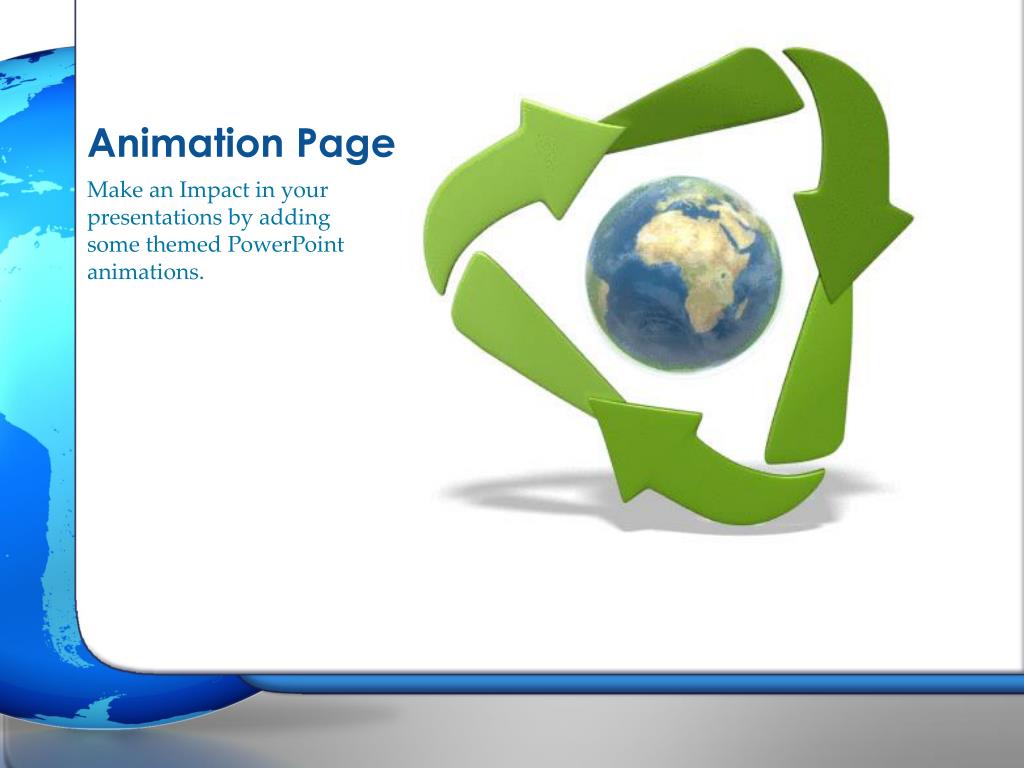 Animation Page

Make an Impact in your presentations by adding some themed PowerPoint animations.